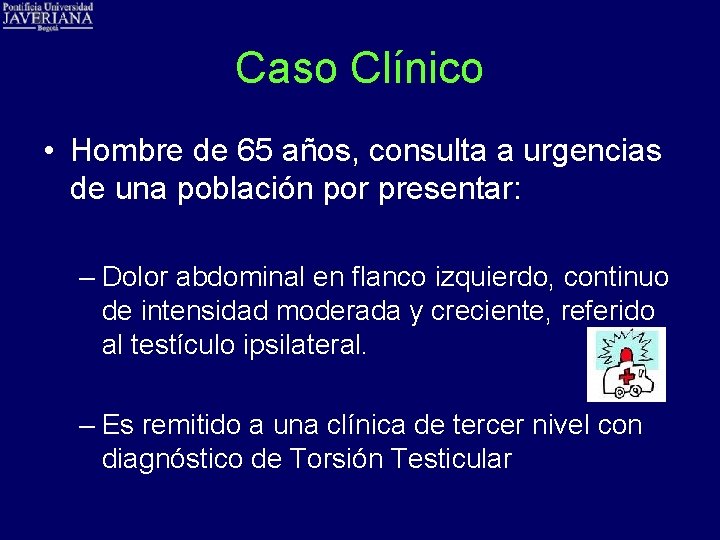 Pontificia Universidad
JAVERIANA
Bogotá

Caso Clínico

• Hombre de 65 años, consulta a urgencias de una población por presentar:

– Dolor abdominal en flanco izquierdo, continuo de intensidad moderada y creciente, referido al testículo ipsilateral.

– Es remitido a una clínica de tercer nivel con diagnóstico de Torsión Testicular